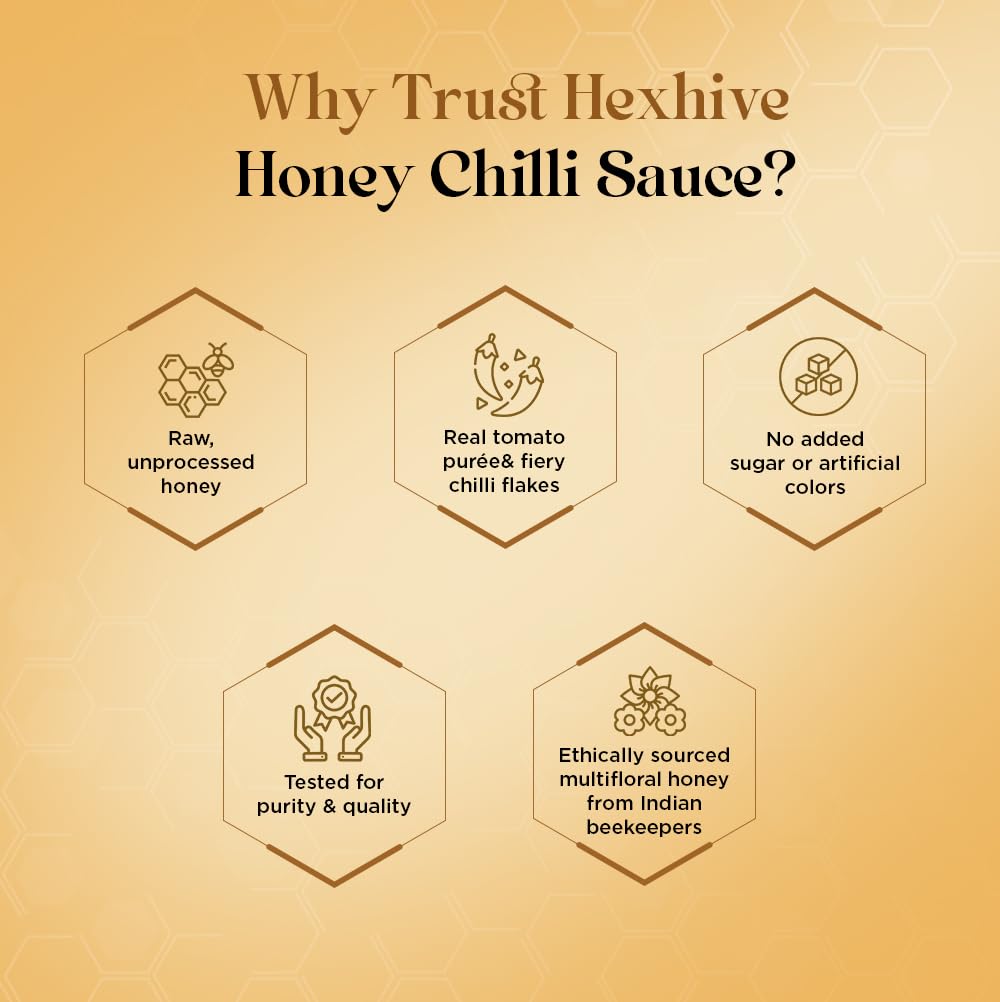 Why Trust Hexhive
Honey Chilli Sauce?

Raw, unprocessed honey

Real tomato purée& fiery chilli flakes

No added sugar or artificial colors

Tested for purity & quality

Ethically sourced multifloral honey from Indian beekeepers